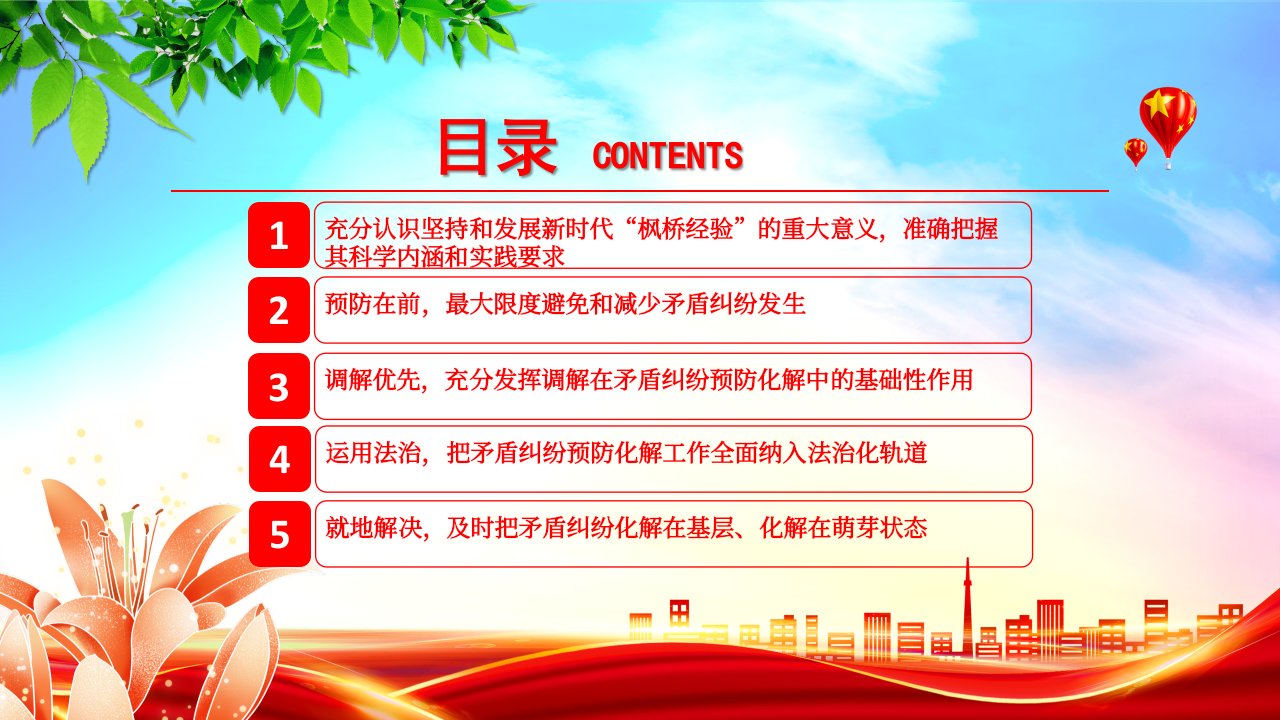 目录 CONTENTS

1 充分认识坚持和发展新时代“枫桥经验”的重大意义，准确把握其科学内涵和实践要求

2 预防在前，最大限度避免和减少矛盾纠纷发生

3 调解优先，充分发挥调解在矛盾纠纷预防化解中的基础性作用

4 运用法治，把矛盾纠纷预防化解工作全面纳入法治化轨道

5 就地解决，及时把矛盾纠纷化解在基层、化解在萌芽状态